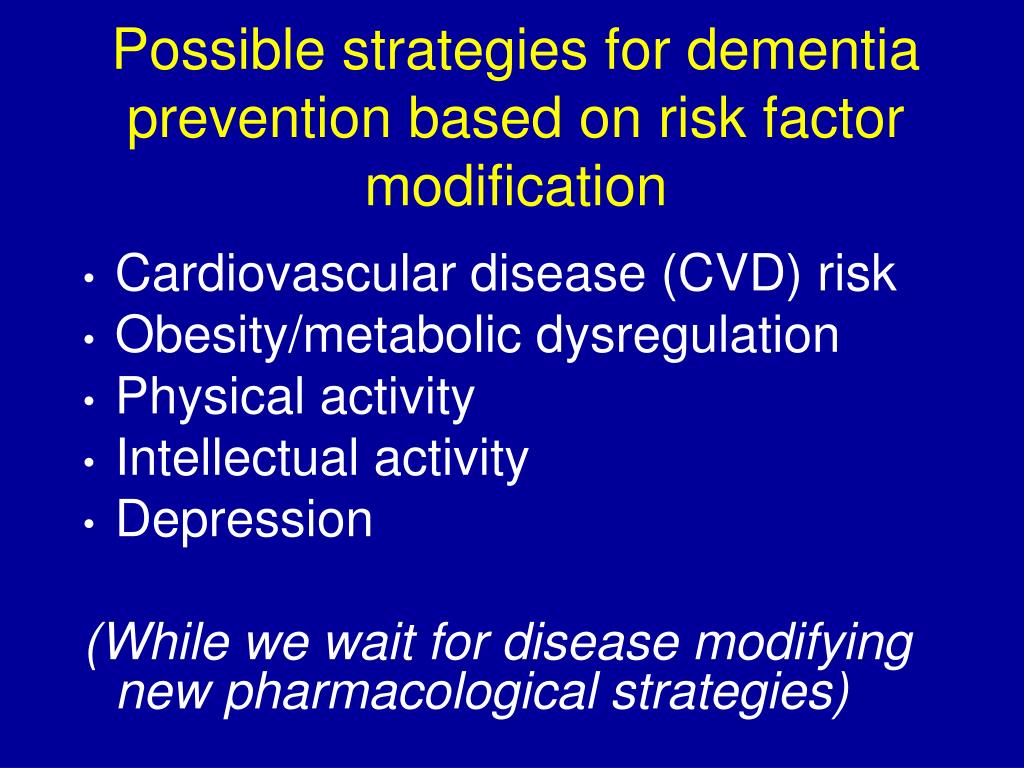 Possible strategies for dementia prevention based on risk factor modification

• Cardiovascular disease (CVD) risk
• Obesity/metabolic dysregulation
• Physical activity
• Intellectual activity
• Depression

(While we wait for disease modifying new pharmacological strategies)